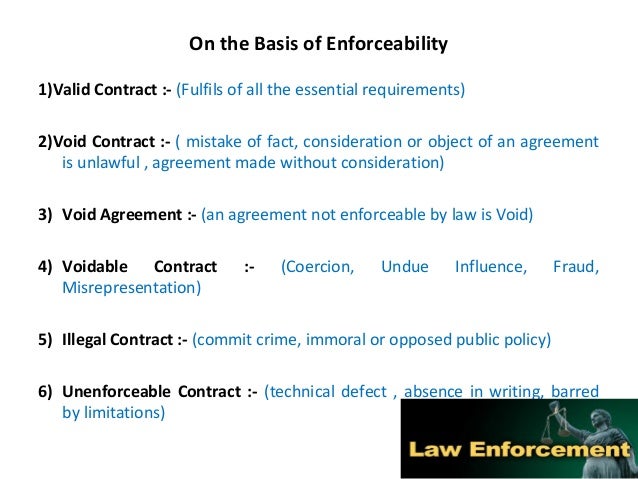 On the Basis of Enforceability

1)Valid Contract :- (Fulfils of all the essential requirements)

2)Void Contract :- ( mistake of fact, consideration or object of an agreement is unlawful , agreement made without consideration)

3) Void Agreement :- (an agreement not enforceable by law is Void)

4) Voidable Contract :- (Coercion, Undue Influence, Fraud, Misrepresentation)

5) Illegal Contract :- (commit crime, immoral or opposed public policy)

6) Unenforceable Contract :- (technical defect , absence in writing, barred by limitations)

Law Enforcement